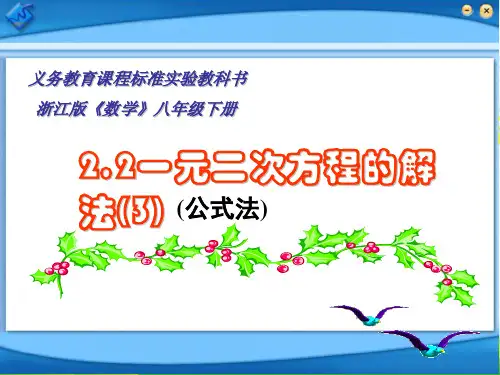 义务教育课程标准实验教科书

浙江版《数学》八年级下册

2.2一元二次方程的解法(3) (公式法)